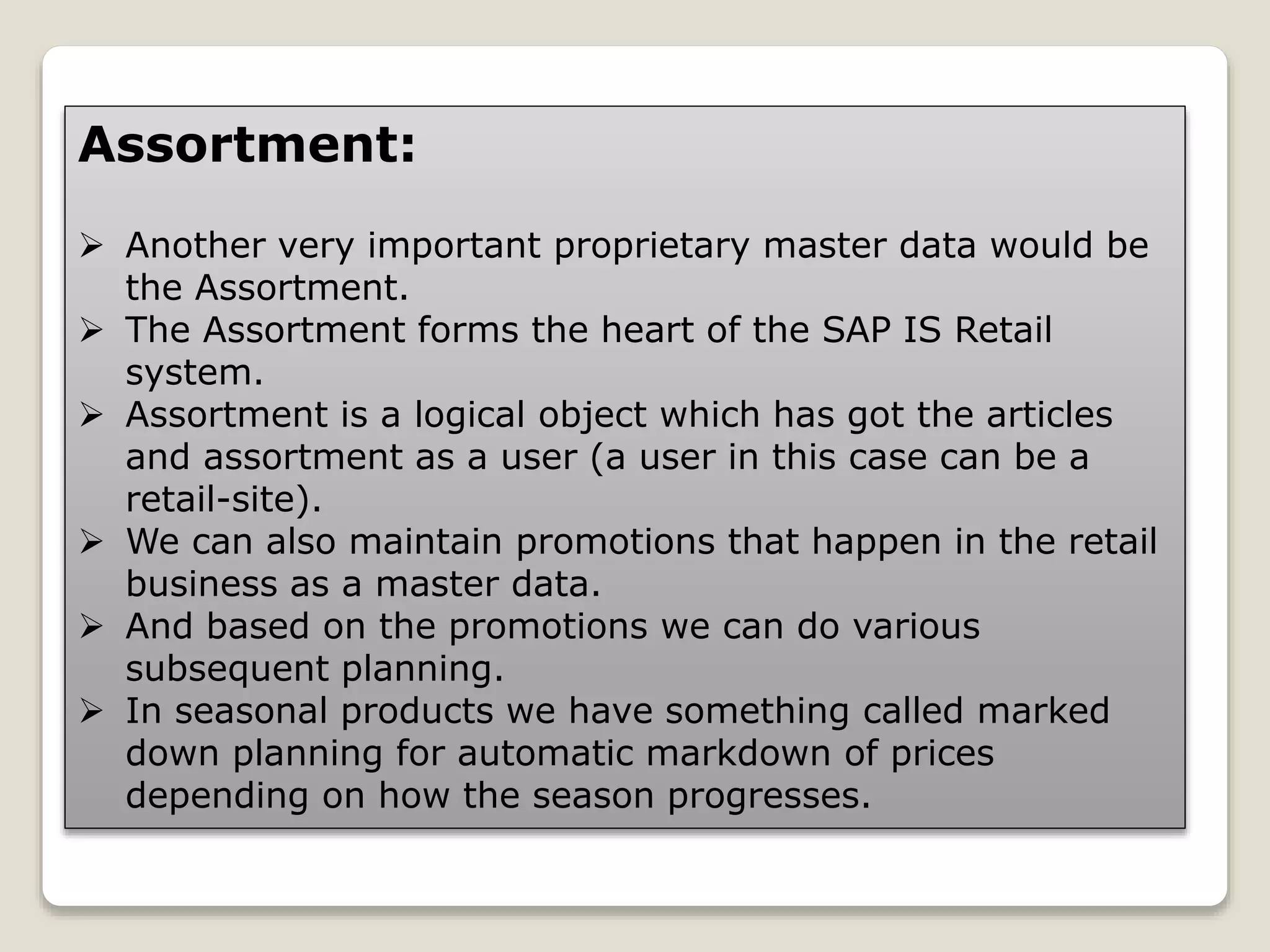 Assortment:

➢ Another very important proprietary master data would be the Assortment.
➢ The Assortment forms the heart of the SAP IS Retail system.
➢ Assortment is a logical object which has got the articles and assortment as a user (a user in this case can be a retail-site).
➢ We can also maintain promotions that happen in the retail business as a master data.
➢ And based on the promotions we can do various subsequent planning.
➢ In seasonal products we have something called marked down planning for automatic markdown of prices depending on how the season progresses.